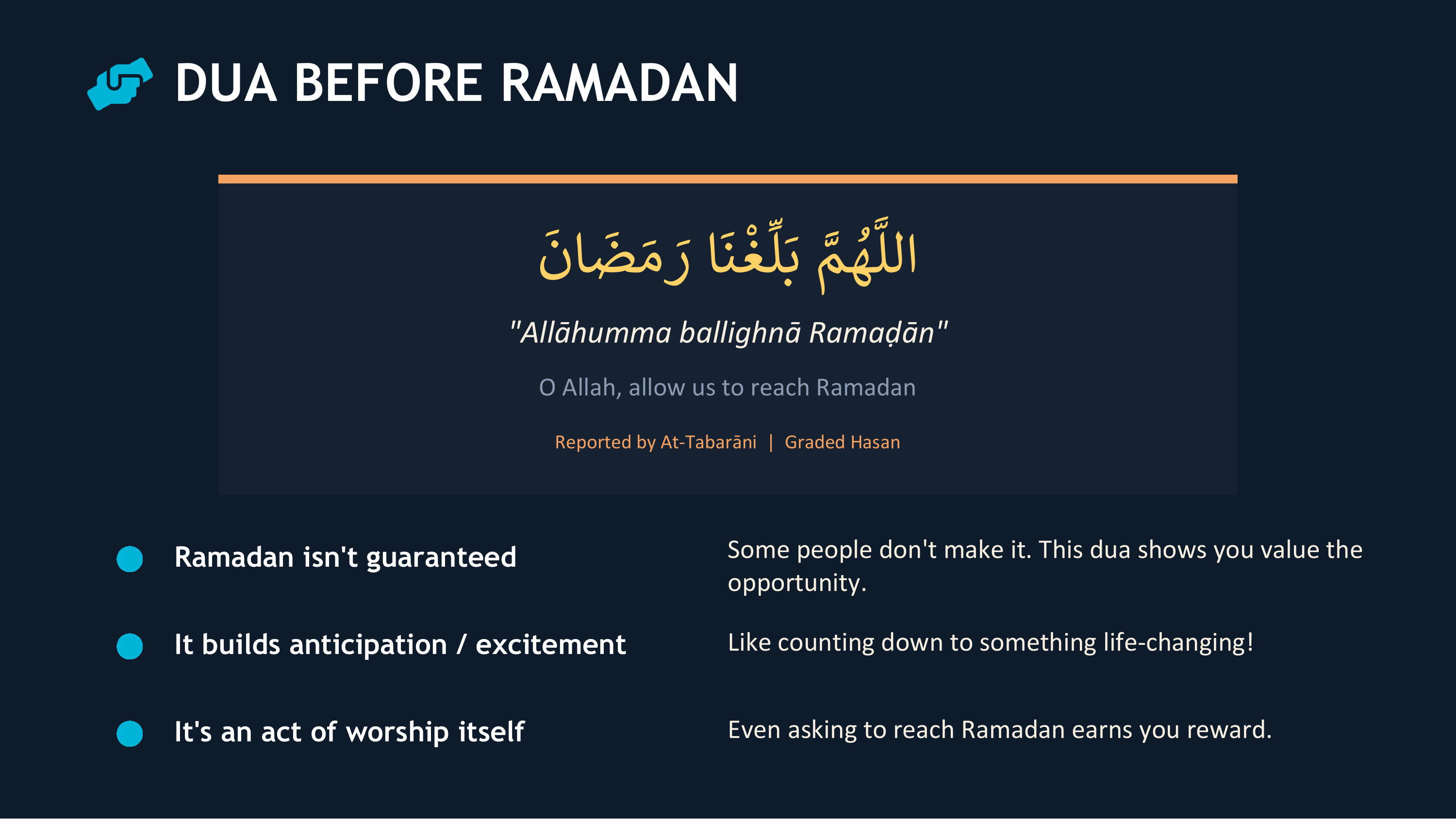 DUA BEFORE RAMADAN

اللَّهُمَّ بَلِّغْنَا رَمَضَانَ

"Allāhumma ballighnā Ramaḍān"

O Allah, allow us to reach Ramadan

Reported by At-Tabarāni | Graded Hasan

Ramadan isn't guaranteed

Some people don't make it. This dua shows you value the opportunity.

It builds anticipation / excitement

Like counting down to something life-changing!

It's an act of worship itself

Even asking to reach Ramadan earns you reward.